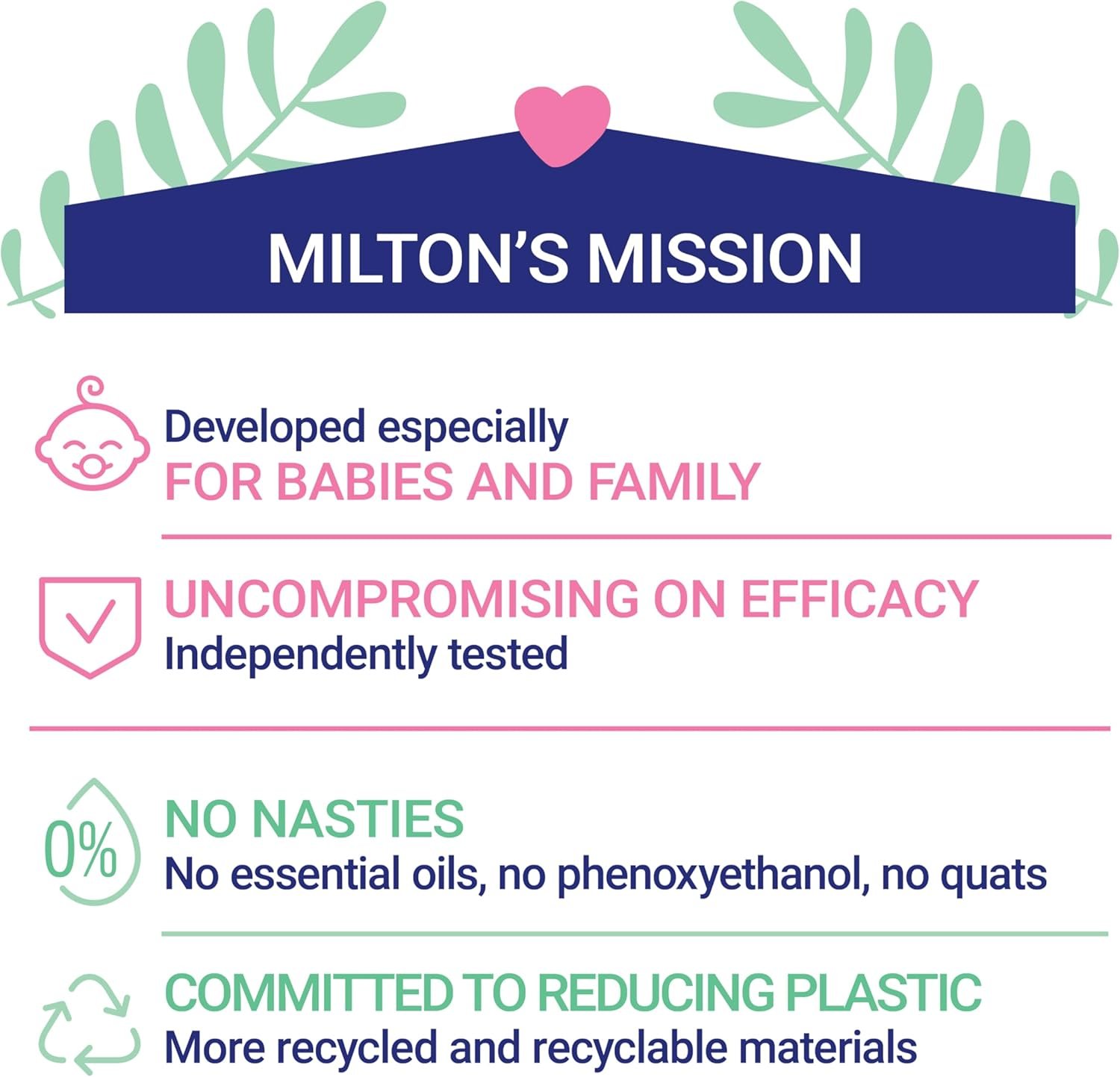 MILTON'S MISSION

Developed especially
FOR BABIES AND FAMILY

UNCOMPROMISING ON EFFICACY
Independently tested

0%

NO NASTIES
No essential oils, no phenoxyethanol, no quats

COMMITTED TO REDUCING PLASTIC
More recycled and recyclable materials